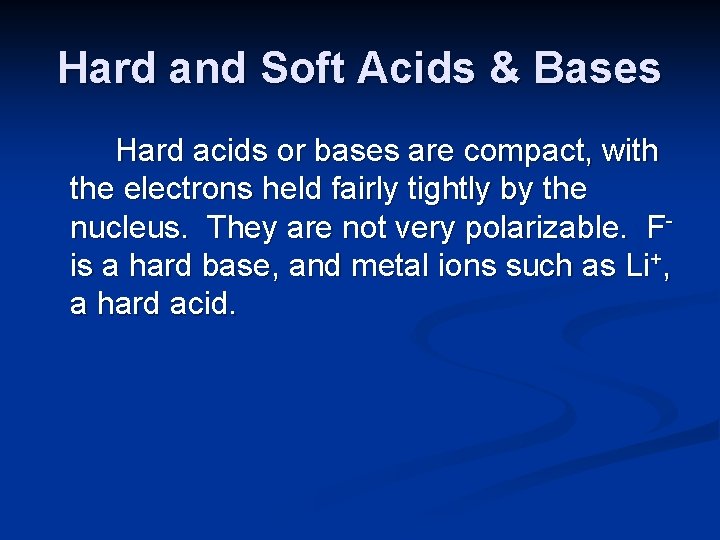 Hard and Soft Acids & Bases

Hard acids or bases are compact, with the electrons held fairly tightly by the nucleus. They are not very polarizable. $F^-$ is a hard base, and metal ions such as $Li^+$, a hard acid.